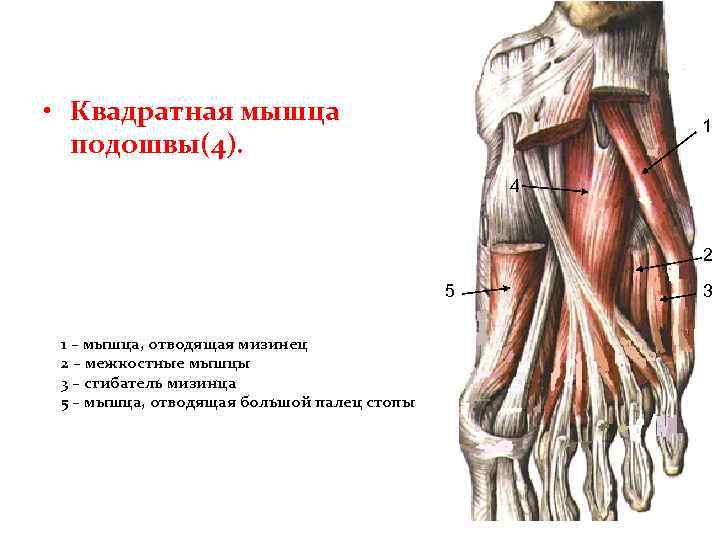 • Квадратная мышца подошвы(4).

1 – мышца, отводящая мизинец
2 – межкостные мышцы
3 – сгибатель мизинца
5 – мышца, отводящая большой палец стопы

1
4
2
5
3